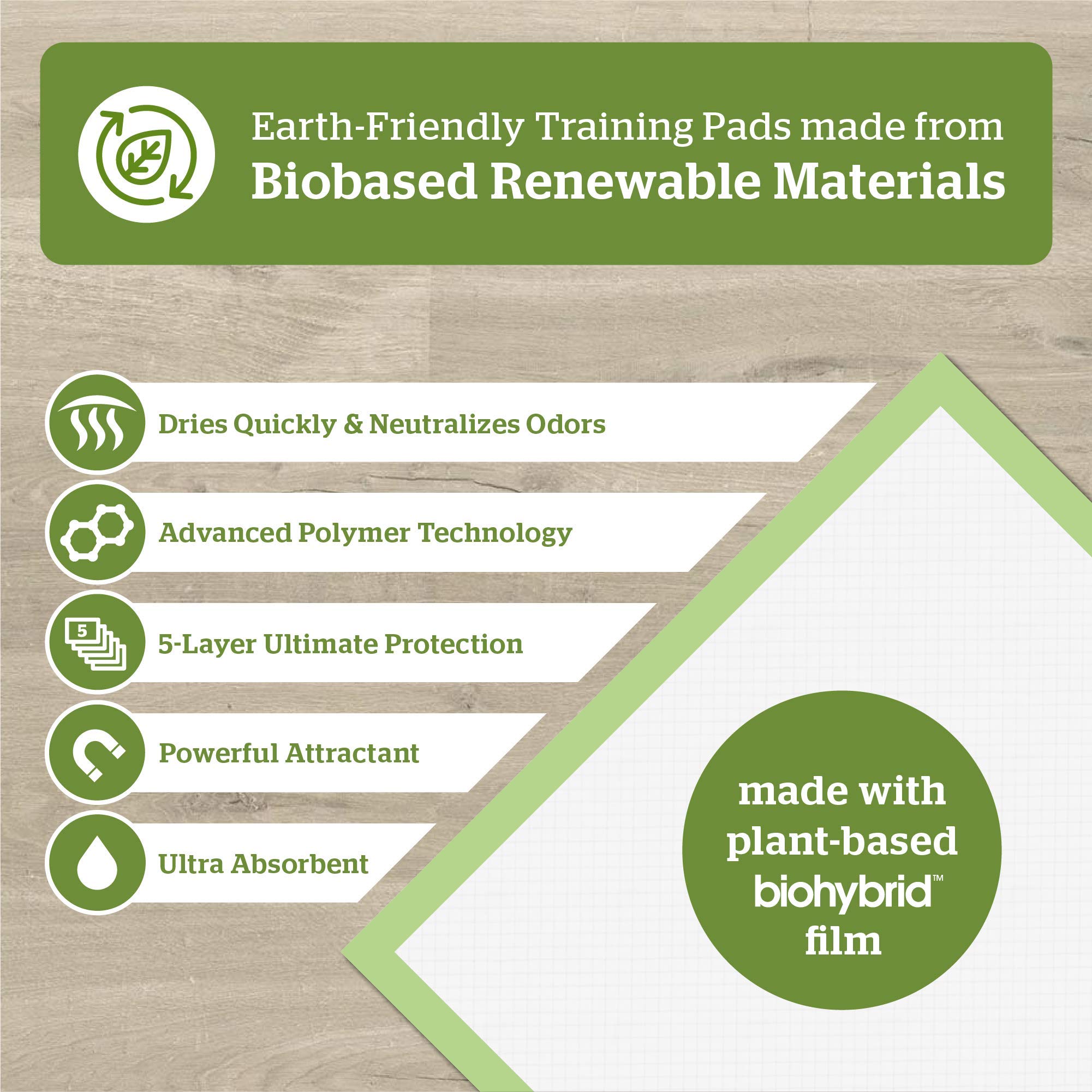 Earth-Friendly Training Pads made from
Biobased Renewable Materials

Dries Quickly & Neutralizes Odors

Advanced Polymer Technology

5

5-Layer Ultimate Protection

Powerful Attractant

Ultra Absorbent

made with plant-based biohybrid™ film